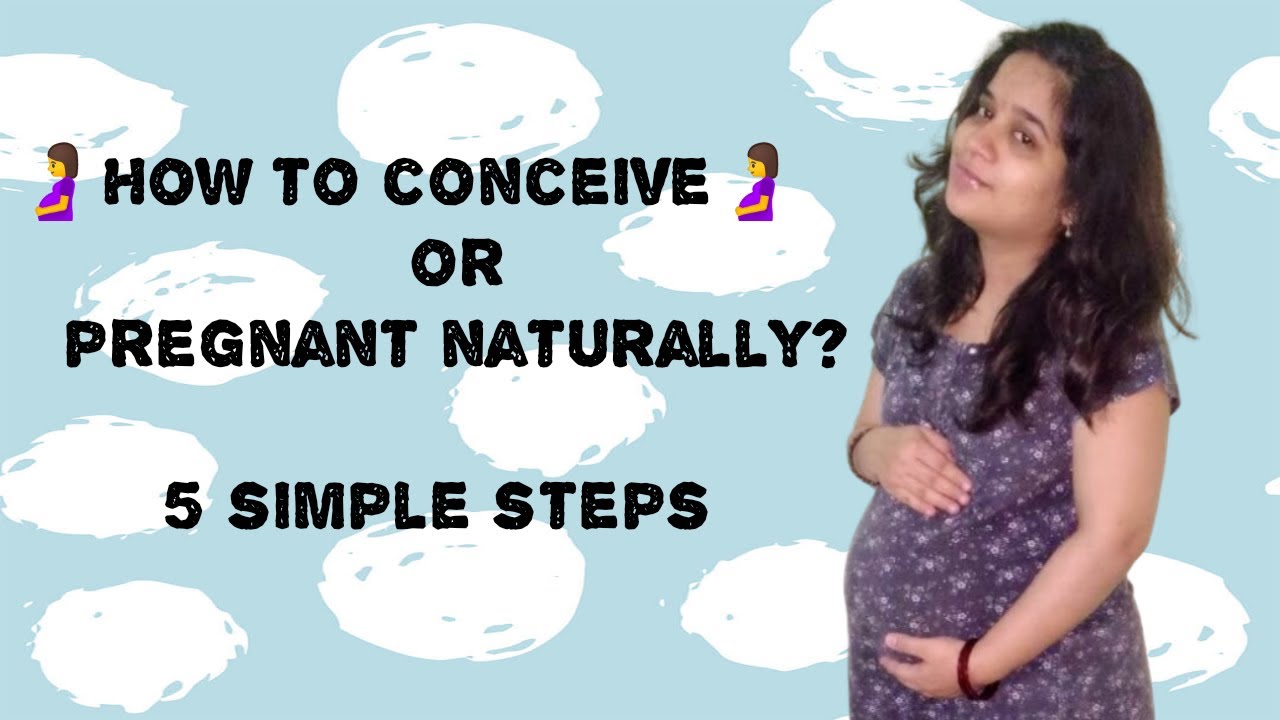 🤰HOW TO CONCEIVE🤰
OR
PREGNANT NATURALLY?

5 SIMPLE STEPS